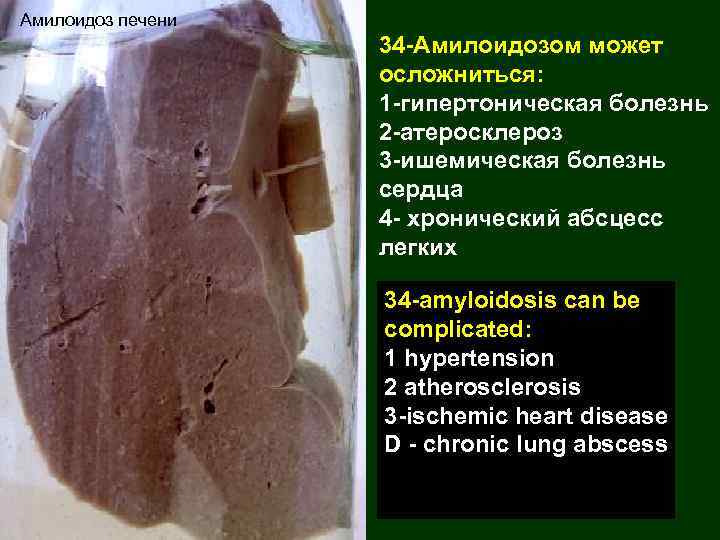 Амилоидоз печени

34-Амилоидозом может осложниться:
1-гипертоническая болезнь
2-атеросклероз
3-ишемическая болезнь сердца
4- хронический абсцесс легких

34-amyloidosis can be complicated:
1 hypertension
2 atherosclerosis
3-ischemic heart disease
D - chronic lung abscess